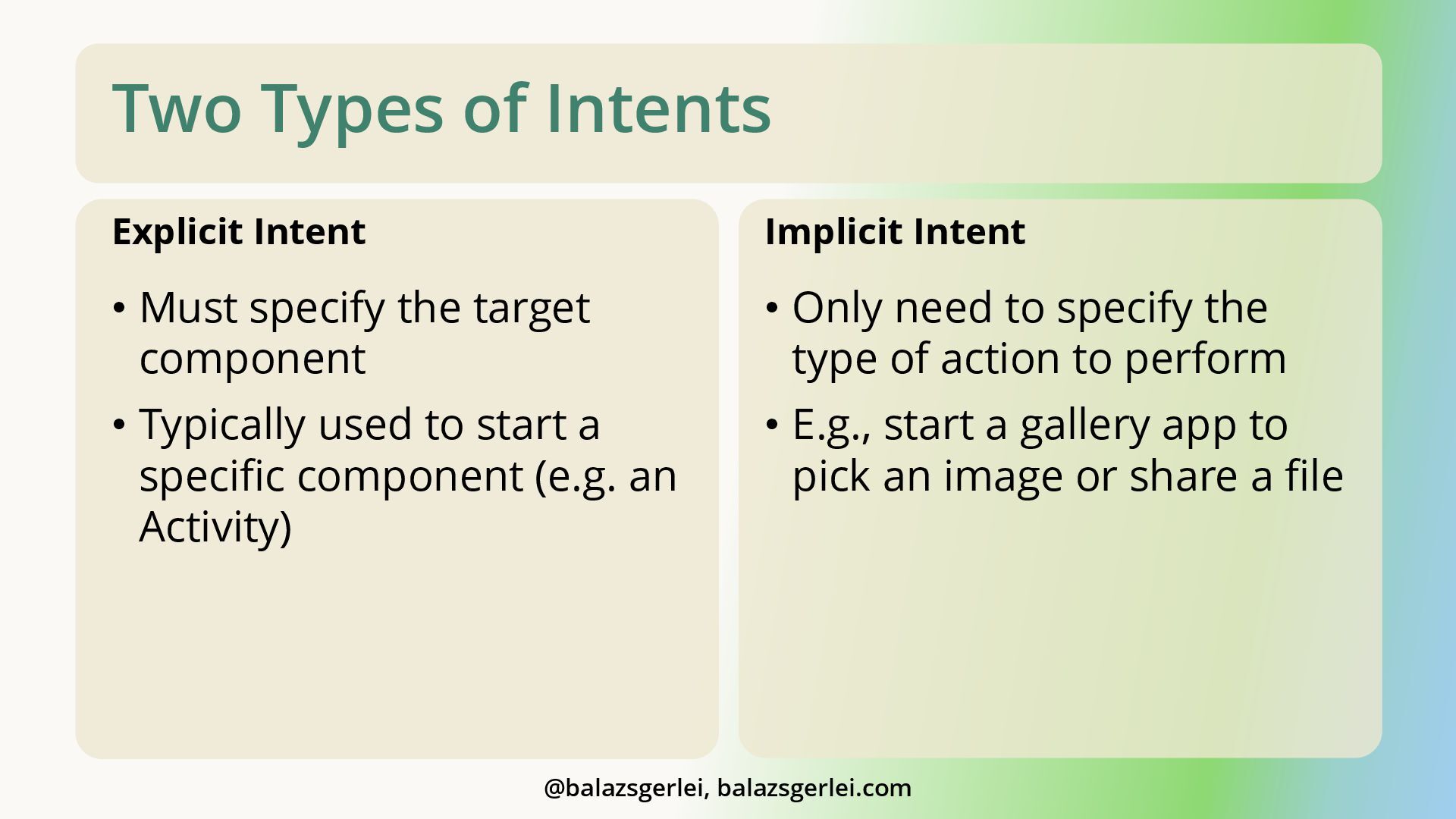 Two Types of Intents

Explicit Intent

• Must specify the target component

• Typically used to start a specific component (e.g. an Activity)

Implicit Intent

• Only need to specify the type of action to perform

• E.g., start a gallery app to pick an image or share a file

@balazsgerlei, balazsgerlei.com